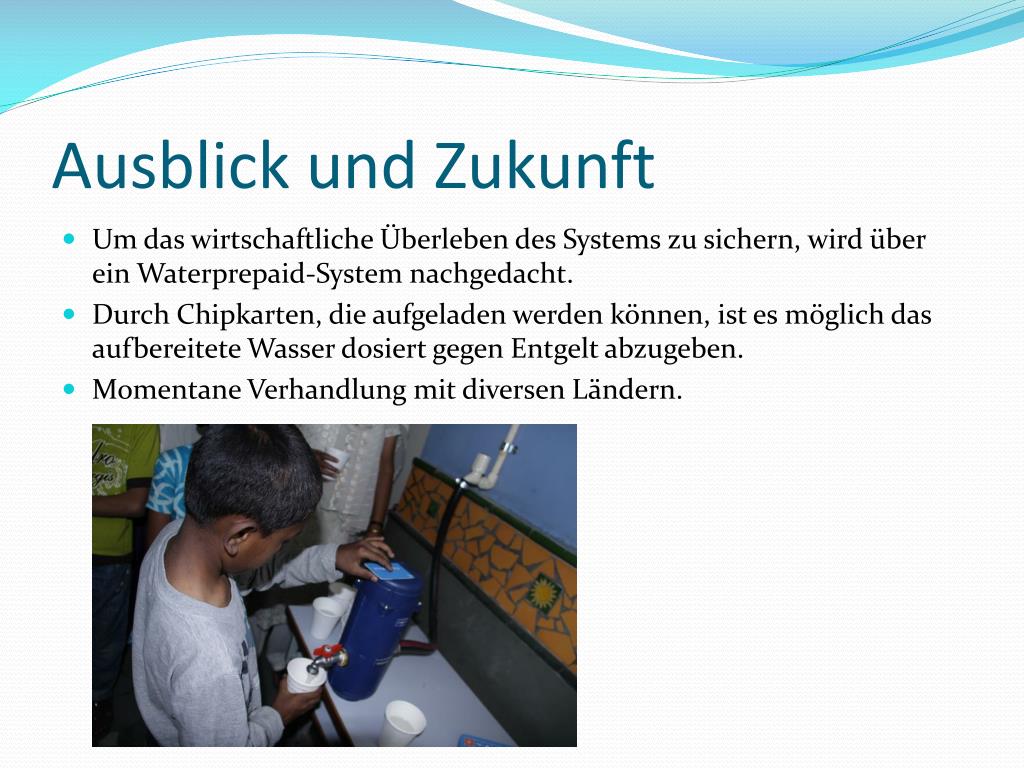 Ausblick und Zukunft

Um das wirtschaftliche Überleben des Systems zu sichern, wird über ein Waterprepaid-System nachgedacht.

Durch Chipkarten, die aufgeladen werden können, ist es möglich das aufbereitete Wasser dosiert gegen Entgelt abzugeben.

Momentane Verhandlung mit diversen Ländern.